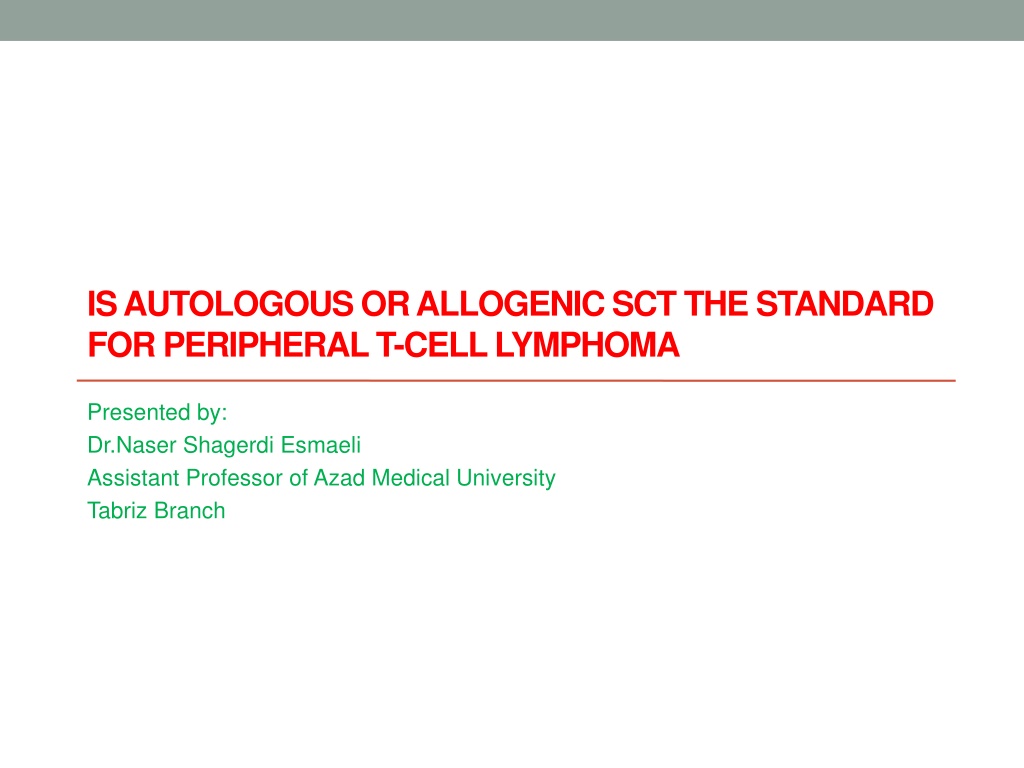 IS AUTOLOGOUS OR ALLOGENIC SCT THE STANDARD FOR PERIPHERAL T-CELL LYMPHOMA

Presented by:
Dr.Naser Shagerdi Esmaeli
Assistant Professor of Azad Medical University
Tabriz Branch